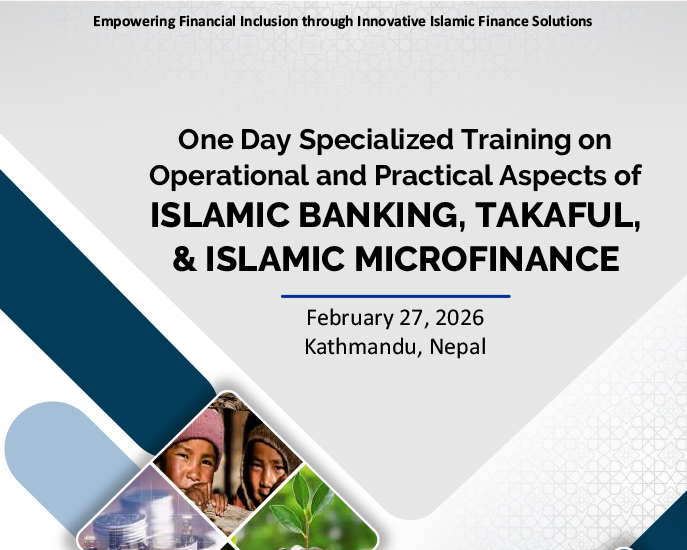 Empowering Financial Inclusion through Innovative Islamic Finance Solutions

One Day Specialized Training on Operational and Practical Aspects of ISLAMIC BANKING, TAKAFUL, & ISLAMIC MICROFINANCE

February 27, 2026
Kathmandu, Nepal